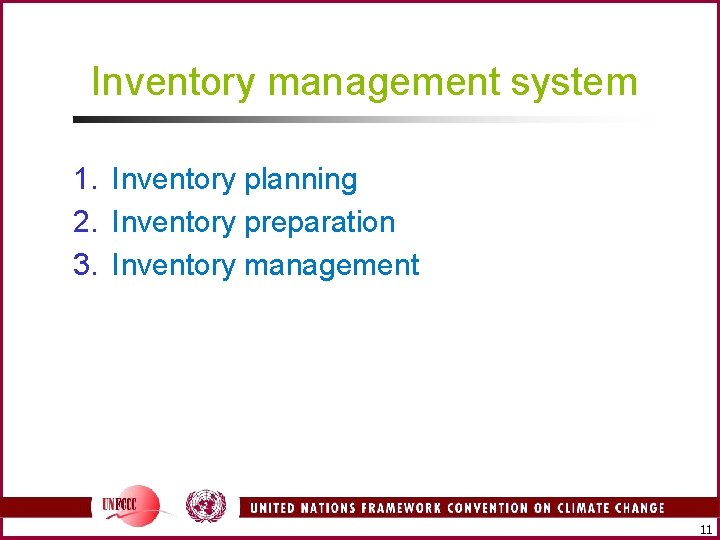 Inventory management system

1. Inventory planning
2. Inventory preparation
3. Inventory management

UNFCCC

UNITED NATIONS FRAMEWORK CONVENTION ON CLIMATE CHANGE

11